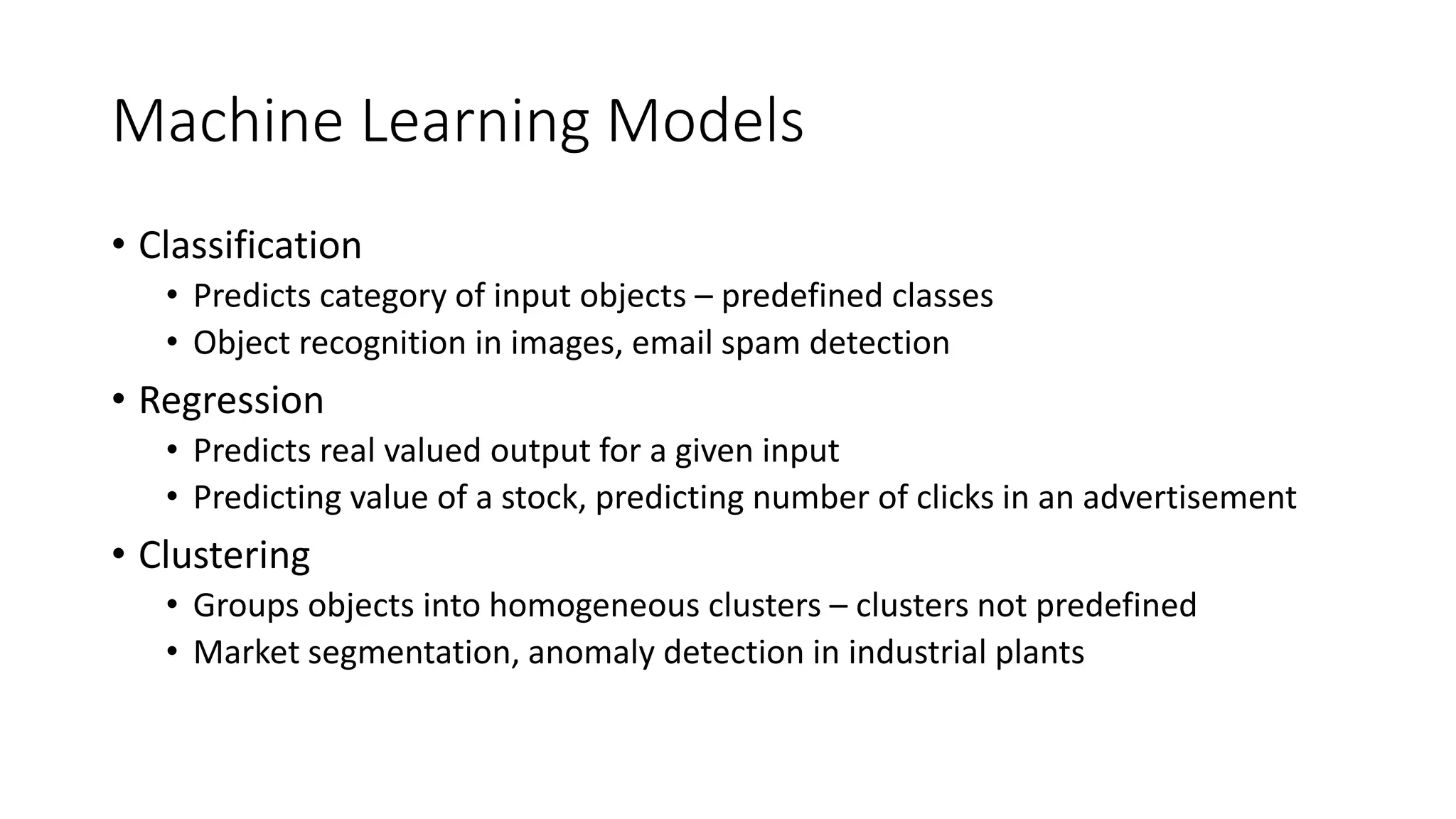 Machine Learning Models

• Classification
  • Predicts category of input objects – predefined classes
  • Object recognition in images, email spam detection
• Regression
  • Predicts real valued output for a given input
  • Predicting value of a stock, predicting number of clicks in an advertisement
• Clustering
  • Groups objects into homogeneous clusters – clusters not predefined
  • Market segmentation, anomaly detection in industrial plants